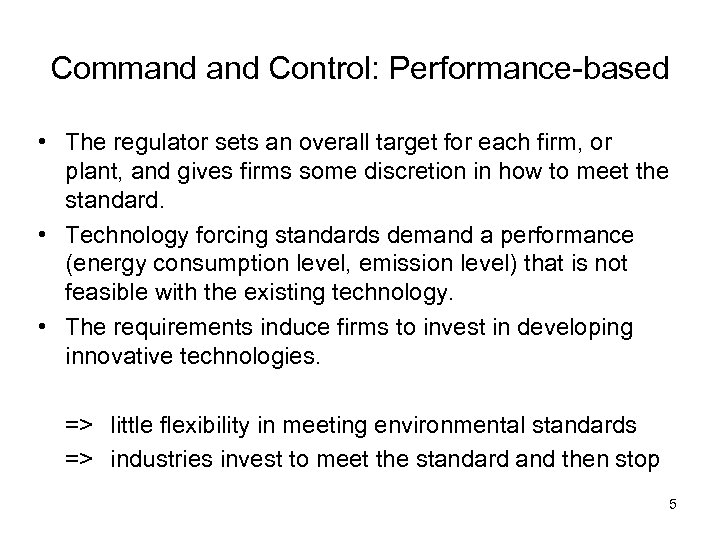 Command and Control: Performance-based

• The regulator sets an overall target for each firm, or plant, and gives firms some discretion in how to meet the standard.
• Technology forcing standards demand a performance (energy consumption level, emission level) that is not feasible with the existing technology.
• The requirements induce firms to invest in developing innovative technologies.

=> little flexibility in meeting environmental standards
=> industries invest to meet the standard and then stop

5